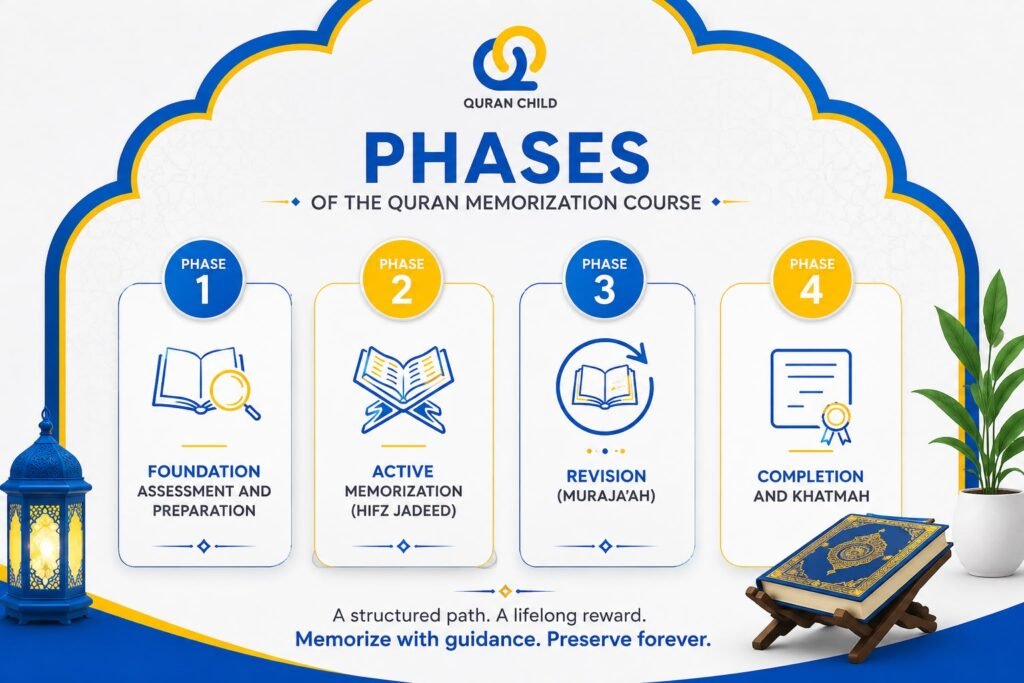 QURAN CHILD

PHASES

OF THE QURAN MEMORIZATION COURSE

PHASE 1

FOUNDATION ASSESSMENT AND PREPARATION

PHASE 2

ACTIVE MEMORIZATION (HIFZ JADEED)

PHASE 3

REVISION (MURAJA'AH)

PHASE 4

COMPLETION AND KHATMAH

A structured path. A lifelong reward.
Memorize with guidance. Preserve forever.